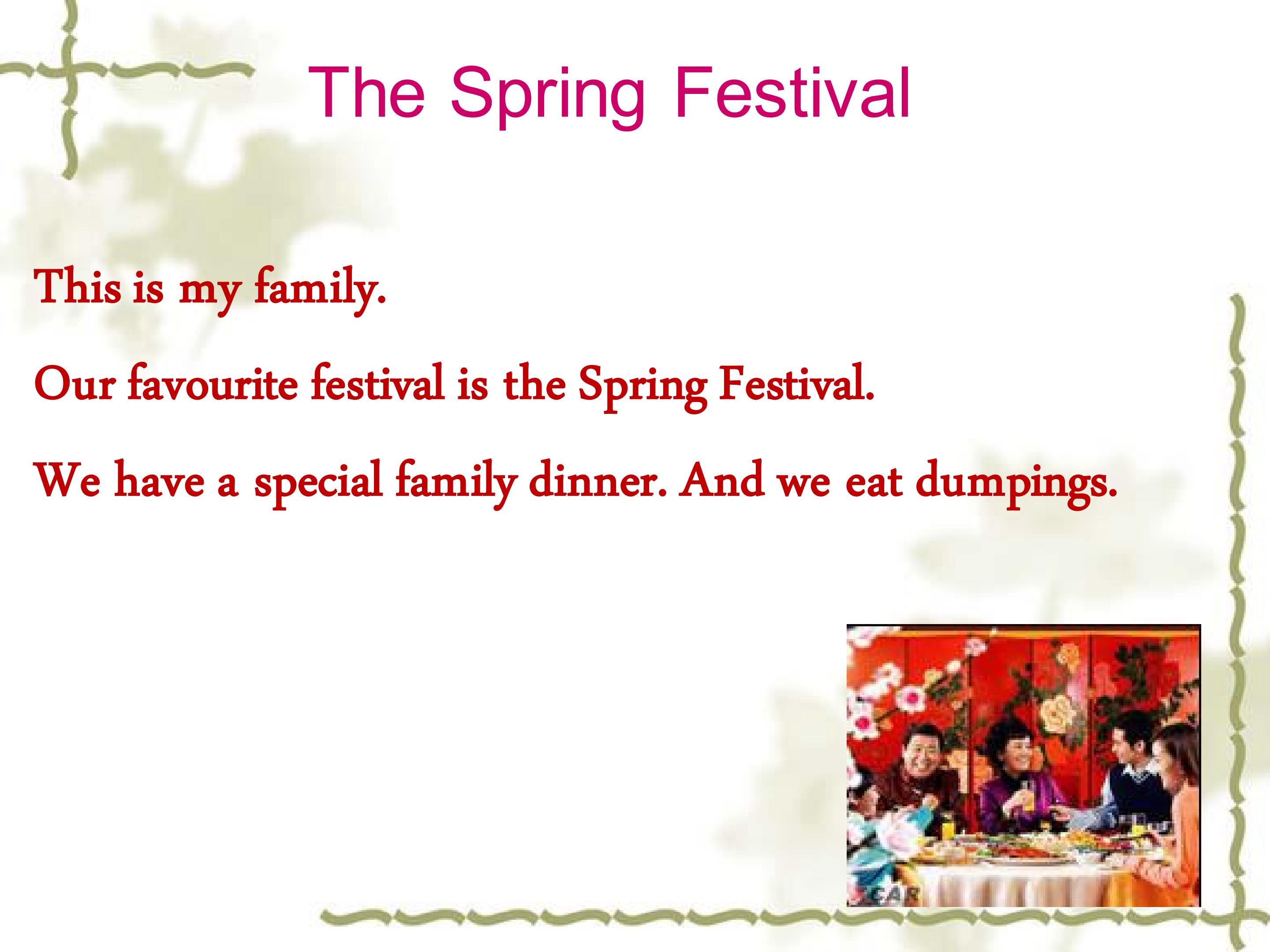 The Spring Festival

This is my family.

Our favourite festival is the Spring Festival.

We have a special family dinner. And we eat dumpings.